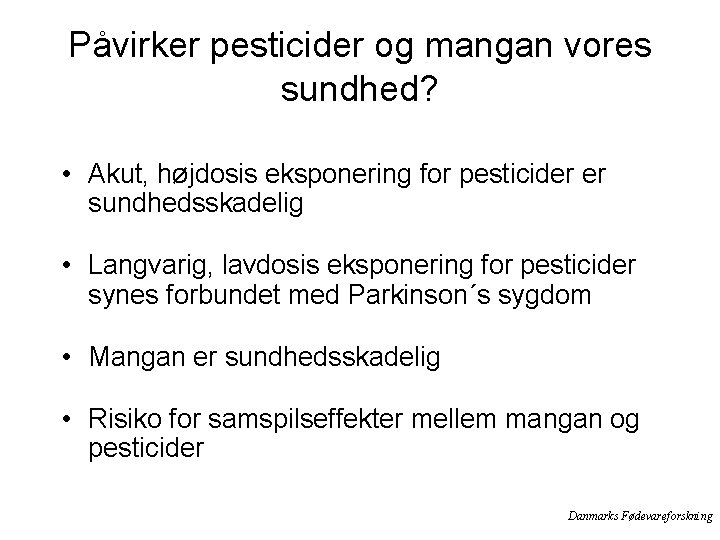 Påvirker pesticider og mangan vores sundhed?

• Akut, højdosis eksponering for pesticider er sundhedsskadelig

• Langvarig, lavdosis eksponering for pesticider synes forbundet med Parkinson´s sygdom

• Mangan er sundhedsskadelig

• Risiko for samspilseffekter mellem mangan og pesticider

Danmarks Fødevareforskning